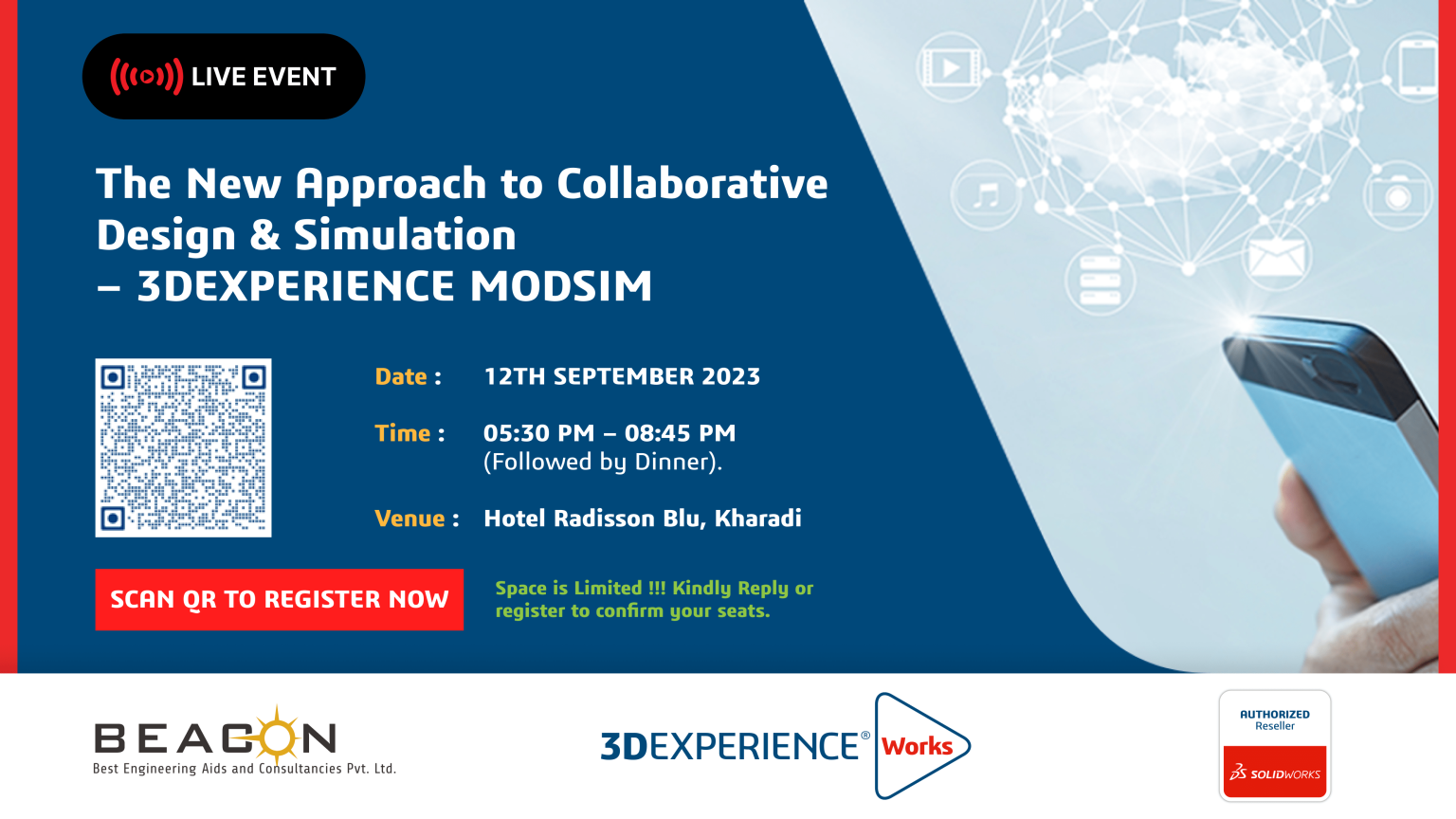 LIVE EVENT

The New Approach to Collaborative Design & Simulation – 3DEXPERIENCE MODSIM

Date : 12TH SEPTEMBER 2023

Time : 05:30 PM – 08:45 PM (Followed by Dinner).

Venue : Hotel Radisson Blu, Kharadi

SCAN QR TO REGISTER NOW

Space is Limited !!! Kindly Reply or register to confirm your seats.

BEACON
Best Engineering Aids and Consultancies Pvt. Ltd.

3DEXPERIENCE® Works

AUTHORIZED Reseller
SOLIDWORKS